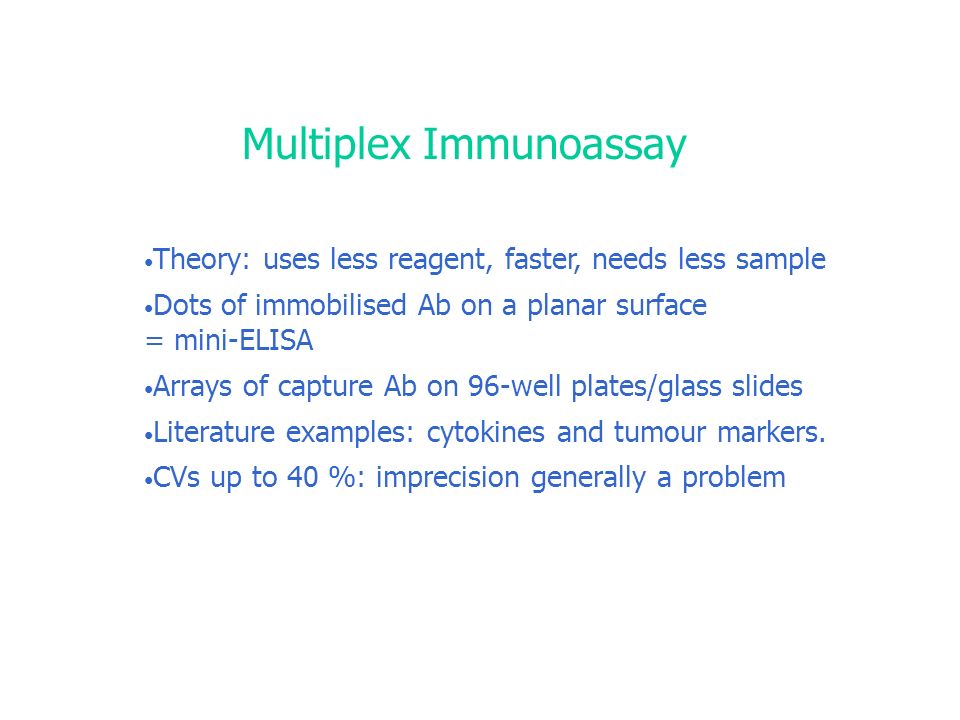 Multiplex Immunoassay

•Theory: uses less reagent, faster, needs less sample

•Dots of immobilised Ab on a planar surface
= mini-ELISA

•Arrays of capture Ab on 96-well plates/glass slides

•Literature examples: cytokines and tumour markers.

•CVs up to 40 %: imprecision generally a problem